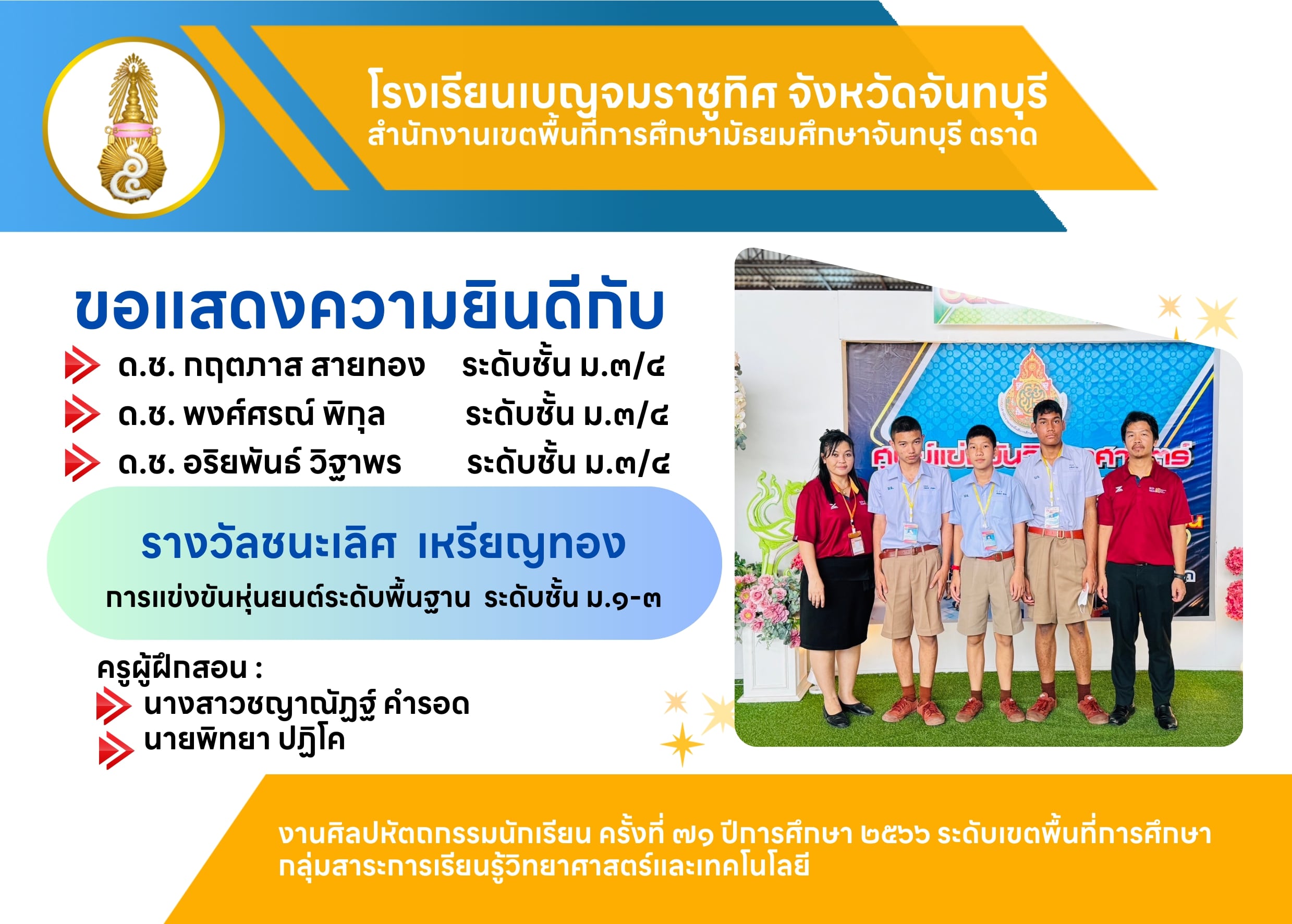 โรงเรียนเบญจมราชูทิศ จังหวัดจันทบุรี
สำนักงานเขตพื้นที่การศึกษามัธยมศึกษาจันทบุรี ตราด

ขอแสดงความยินดีกับ

ด.ช. กฤตภาส สายทอง ระดับชั้น ม.๓/๔
ด.ช. พงศ์ศรณ์ พิกุล ระดับชั้น ม.๓/๔
ด.ช. อริยพันธ์ วิฐาพร ระดับชั้น ม.๓/๔

รางวัลชนะเลิศ เหรียญทอง
การแข่งขันหุ่นยนต์ระดับพื้นฐาน ระดับชั้น ม.๑-๓

ครูผู้ฝึกสอน :
นางสาวชญาณัฏฐ์ คำรอด
นายพิทยา ปฏิโค

งานศิลปหัตถกรรมนักเรียน ครั้งที่ ๗๑ ปีการศึกษา ๒๕๖๖ ระดับเขตพื้นที่การศึกษา
กลุ่มสาระการเรียนรู้วิทยาศาสตร์และเทคโนโลยี